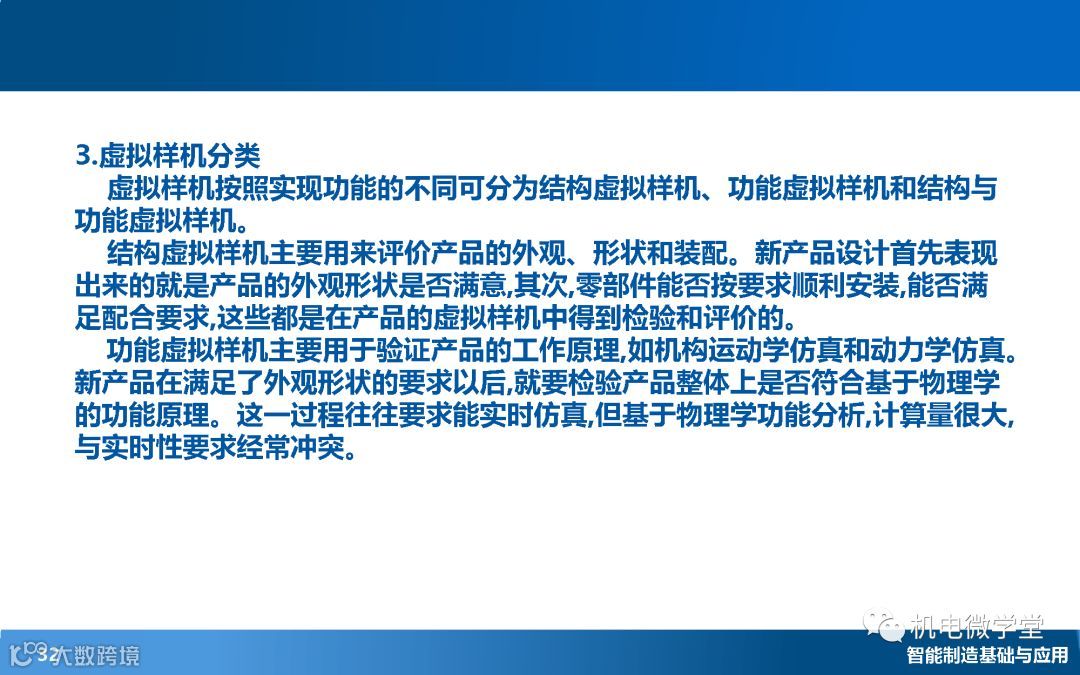 3.虚拟样机分类

虚拟样机按照实现功能的不同可分为结构虚拟样机、功能虚拟样机和结构与功能虚拟样机。

结构虚拟样机主要用来评价产品的外观、形状和装配。新产品设计首先表现出来的就是产品的外观形状是否满意,其次,零部件能否按要求顺利安装,能否满足配合要求,这些都是在产品的虚拟样机中得到检验和评价的。

功能虚拟样机主要用于验证产品的工作原理,如机构运动学仿真和动力学仿真。新产品在满足了外观形状的要求以后,就要检验产品整体上是否符合基于物理学的功能原理。这一过程往往要求能实时仿真,但基于物理学功能分析,计算量很大,与实时性要求经常冲突。

机电微学堂

32 大数跨境

智能制造基础与应用